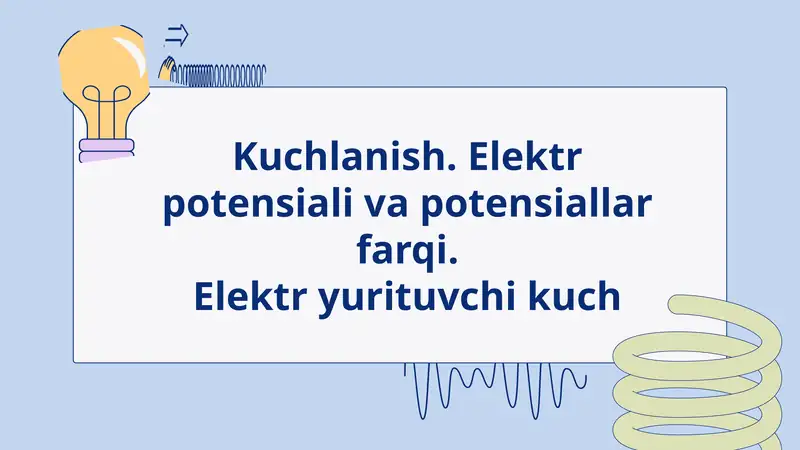 Kuchlanish. Elektr potensiali va potensiallar farqi.
Elektr yurituvchi kuch